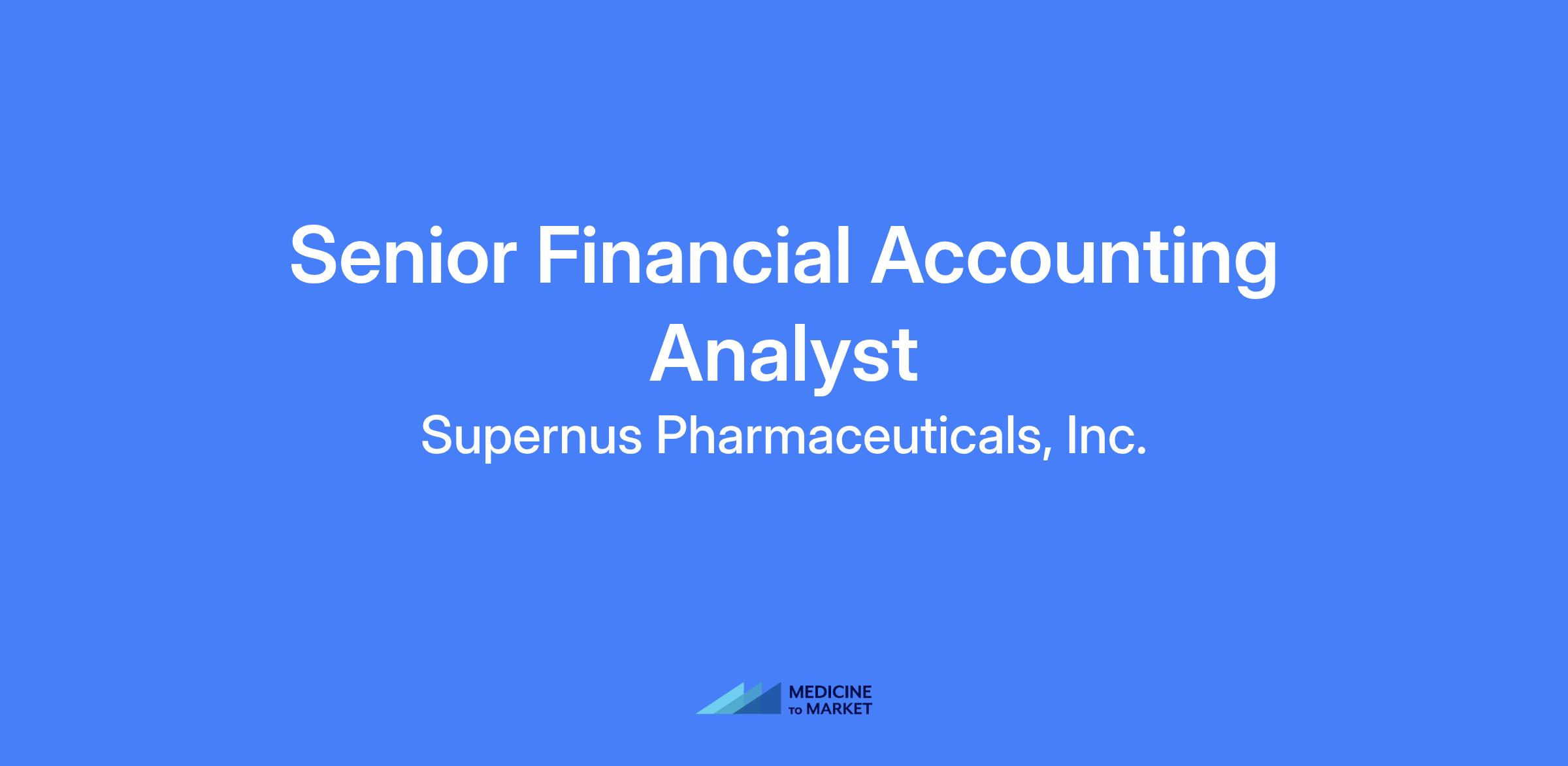 Senior Financial Accounting Analyst

Supernus Pharmaceuticals, Inc.

MEDICINE TO MARKET